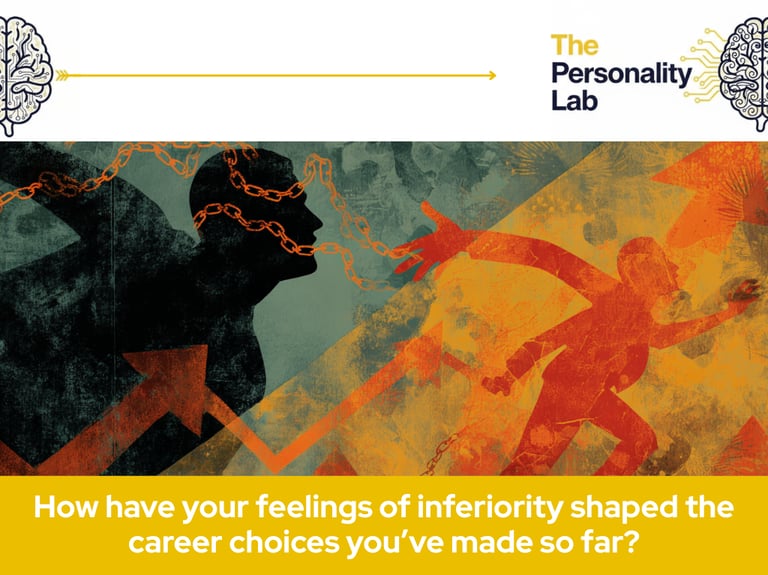 The Personality Lab

How have your feelings of inferiority shaped the career choices you've made so far?